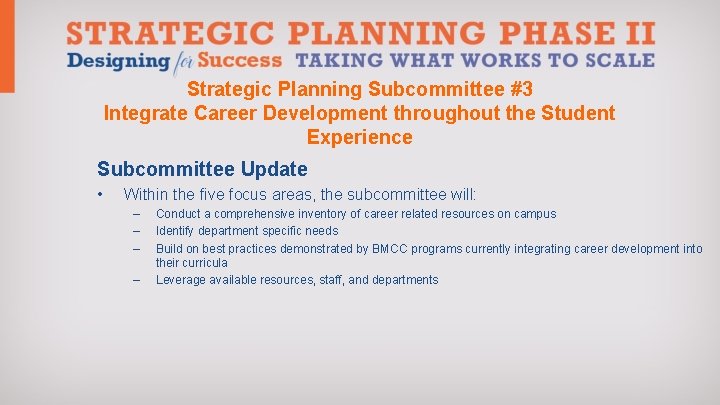 STRATEGIC PLANNING PHASE II
Designing for Success TAKING WHAT WORKS TO SCALE

Strategic Planning Subcommittee #3
Integrate Career Development throughout the Student Experience

Subcommittee Update

• Within the five focus areas, the subcommittee will:
– Conduct a comprehensive inventory of career related resources on campus
– Identify department specific needs
– Build on best practices demonstrated by BMCC programs currently integrating career development into their curricula
– Leverage available resources, staff, and departments